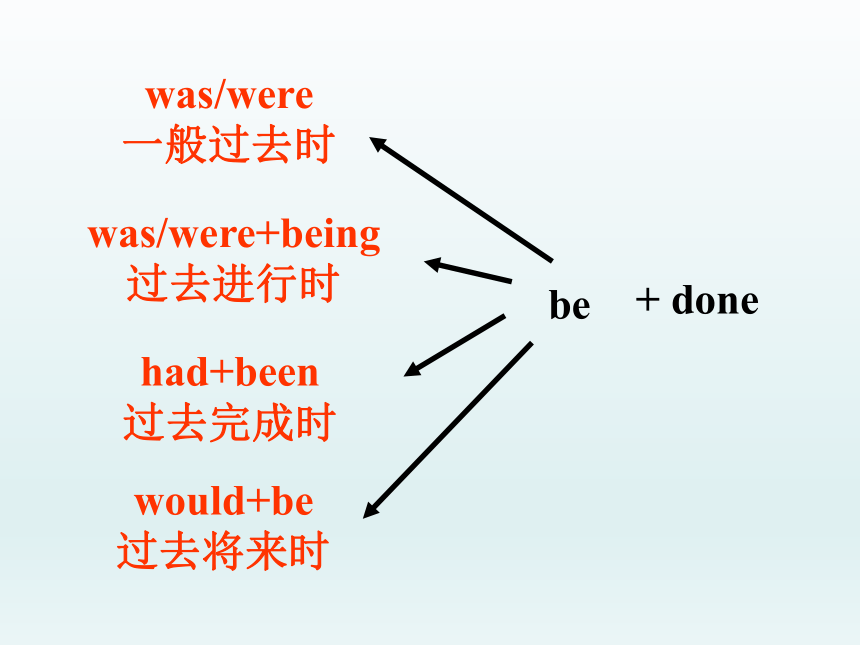 was/were
一般过去时

was/were+being
过去进行时

had+been
过去完成时

would+be
过去将来时

be + done